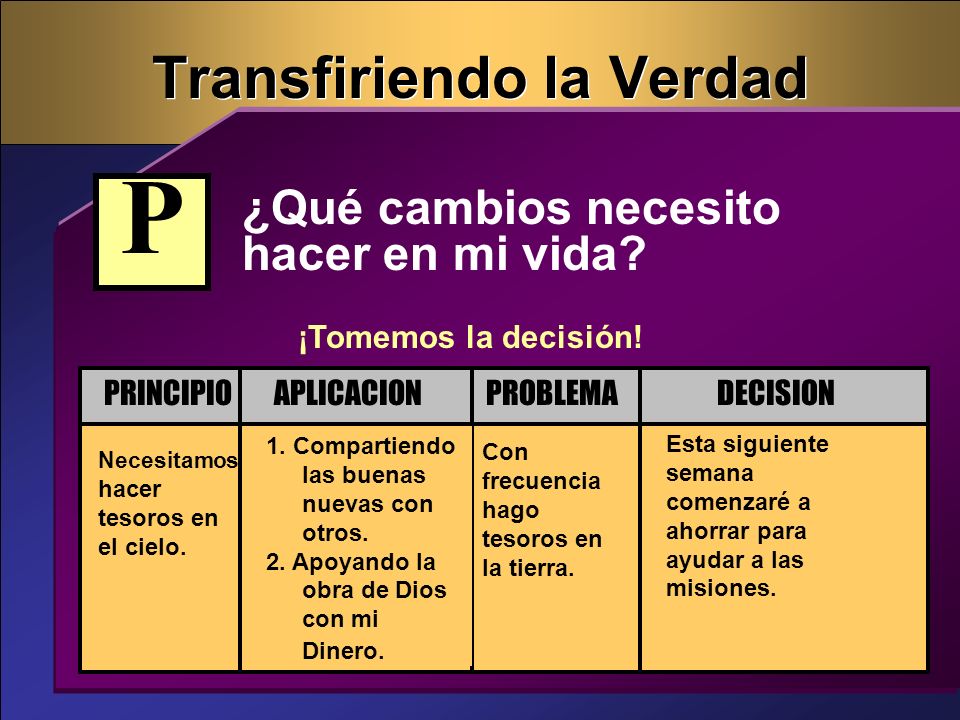 Transfiriendo la Verdad

P

¿Qué cambios necesito hacer en mi vida?

¡Tomemos la decisión!

| PRINCIPIO | APLICACION | PROBLEMA | DECISION |
|---|---|---|---|
| Necesitamos hacer tesoros en el cielo. | 1. Compartiendo las buenas nuevas con otros. 2. Apoyando la obra de Dios con mi Dinero. | Con frecuencia hago tesoros en la tierra. | Esta siguiente semana comenzaré a ahorrar para ayudar a las misiones. |